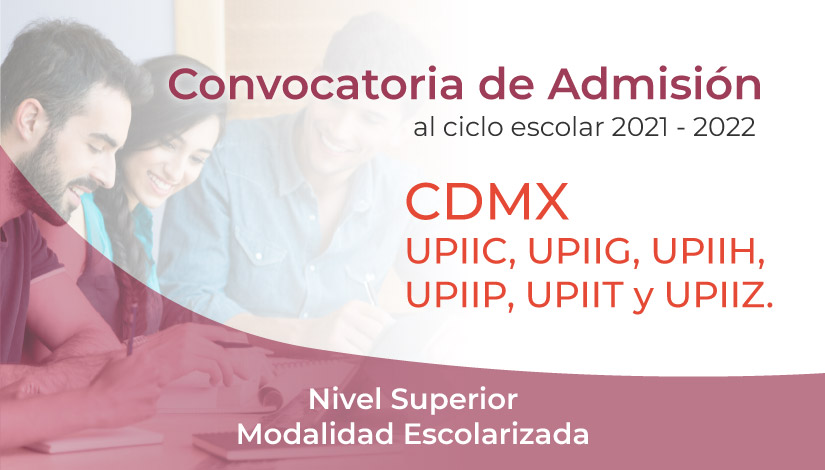 Convocatoria de Admisión
al ciclo escolar 2021 - 2022

CDMX
UPIIC, UPIIG, UPIIH,
UPIIP, UPIIT y UPIIZ.

Nivel Superior
Modalidad Escolarizada